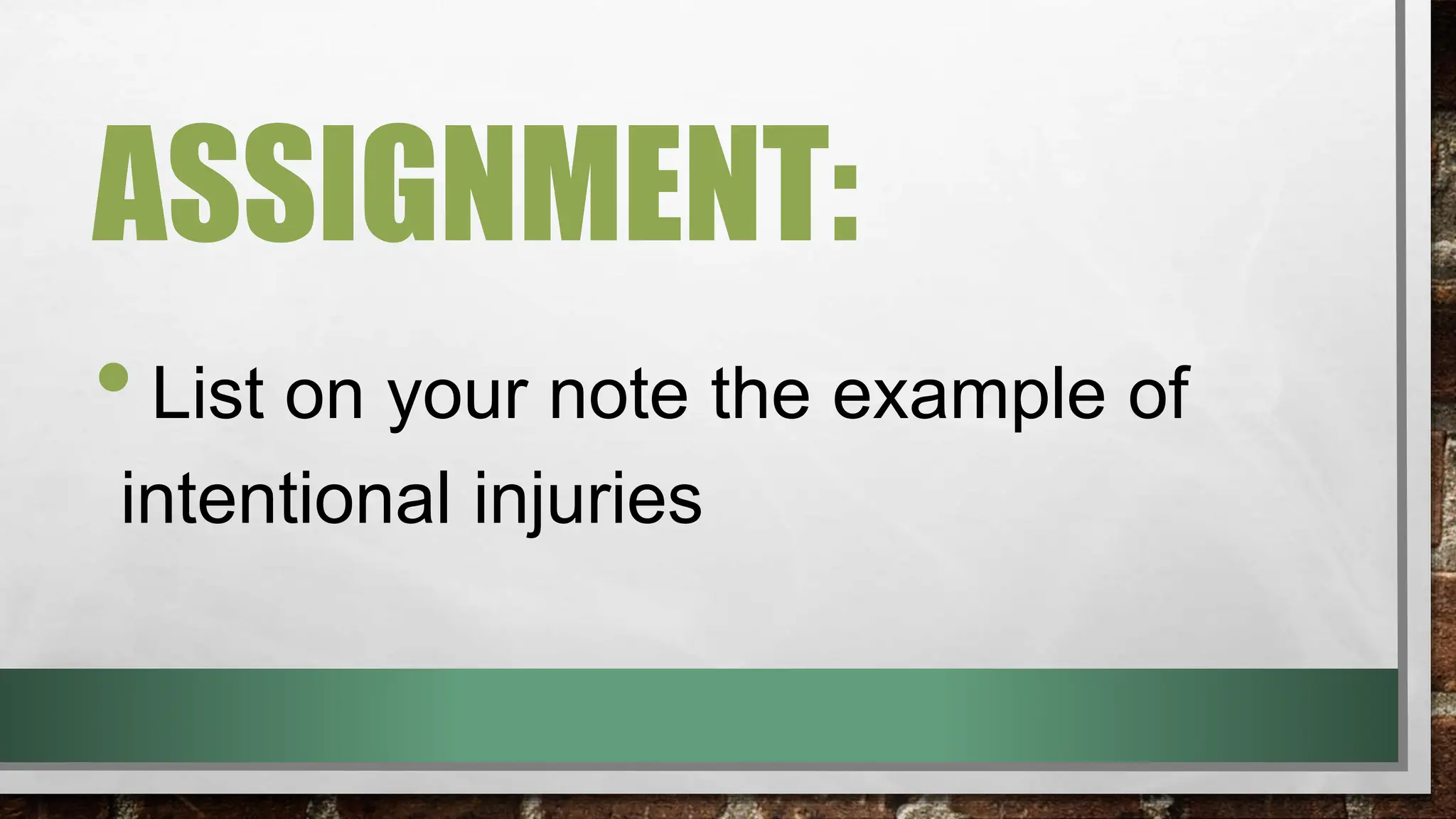 ASSIGNMENT:

• List on your note the example of intentional injuries